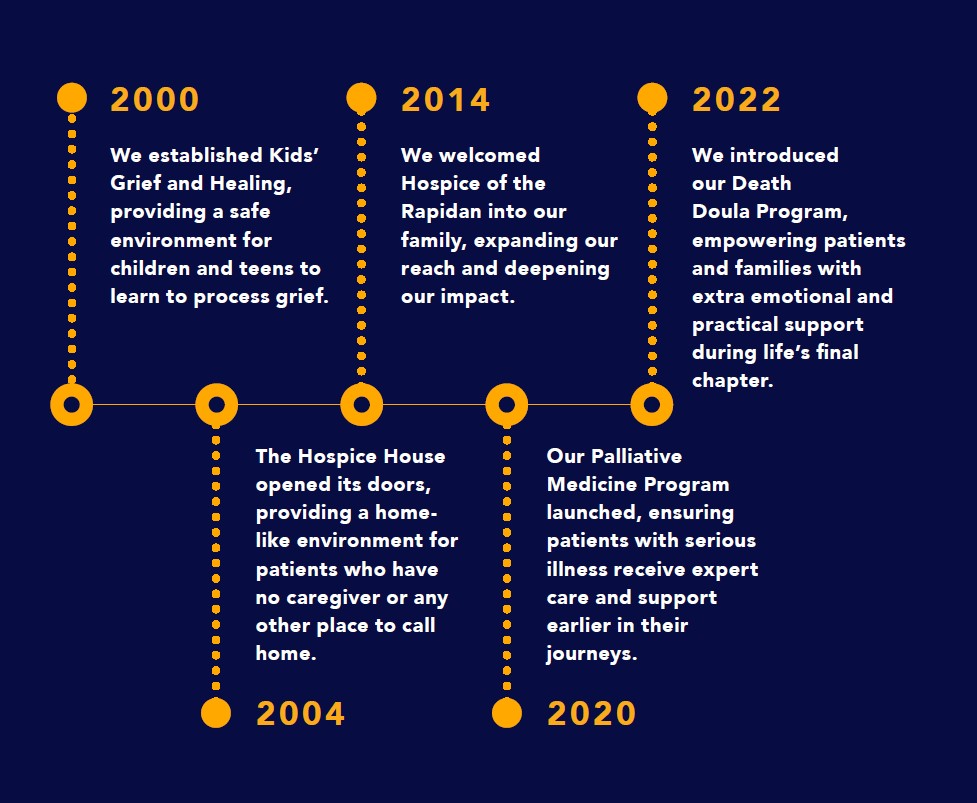 2000

We established Kids' Grief and Healing, providing a safe environment for children and teens to learn to process grief.

2014

We welcomed Hospice of the Rapidan into our family, expanding our reach and deepening our impact.

2022

We introduced our Death Doula Program, empowering patients and families with extra emotional and practical support during life's final chapter.

The Hospice House opened its doors, providing a home-like environment for patients who have no caregiver or any other place to call home.

2004

Our Palliative Medicine Program launched, ensuring patients with serious illness receive expert care and support earlier in their journeys.

2020